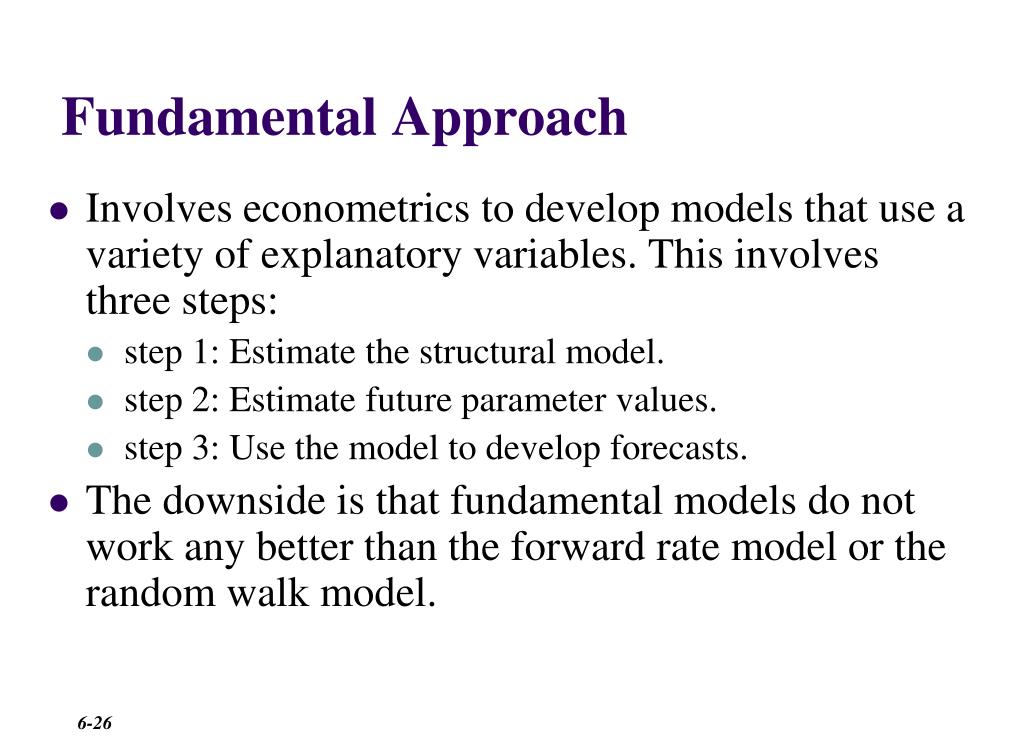 Fundamental Approach

- Involves econometrics to develop models that use a variety of explanatory variables. This involves three steps:
  - step 1: Estimate the structural model.
  - step 2: Estimate future parameter values.
  - step 3: Use the model to develop forecasts.
- The downside is that fundamental models do not work any better than the forward rate model or the random walk model.

6-26